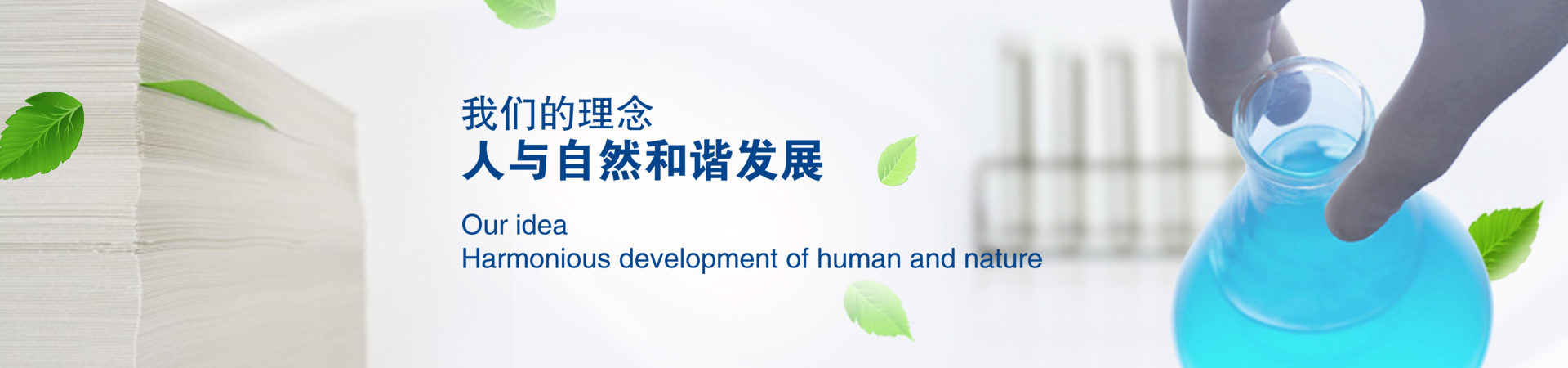 我们的理念
人与自然和谐发展

Our idea
Harmonious development of human and nature